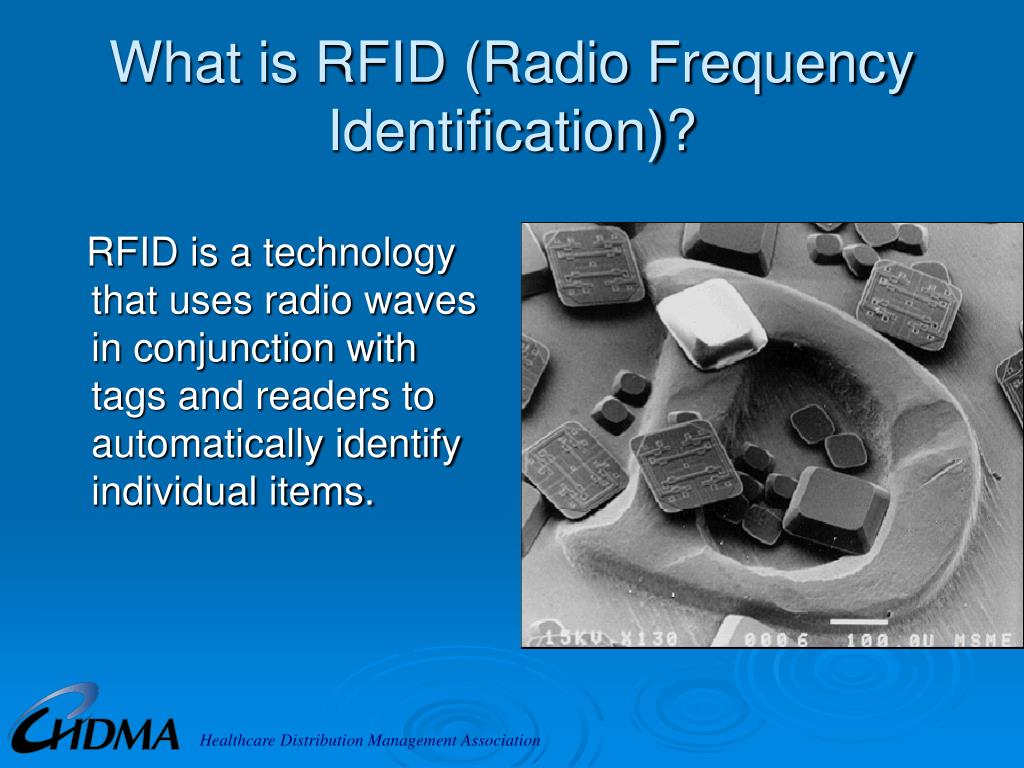 What is RFID (Radio Frequency Identification)?

RFID is a technology that uses radio waves in conjunction with tags and readers to automatically identify individual items.

15KV X130 0006 100.0U MSME

HDMA Healthcare Distribution Management Association